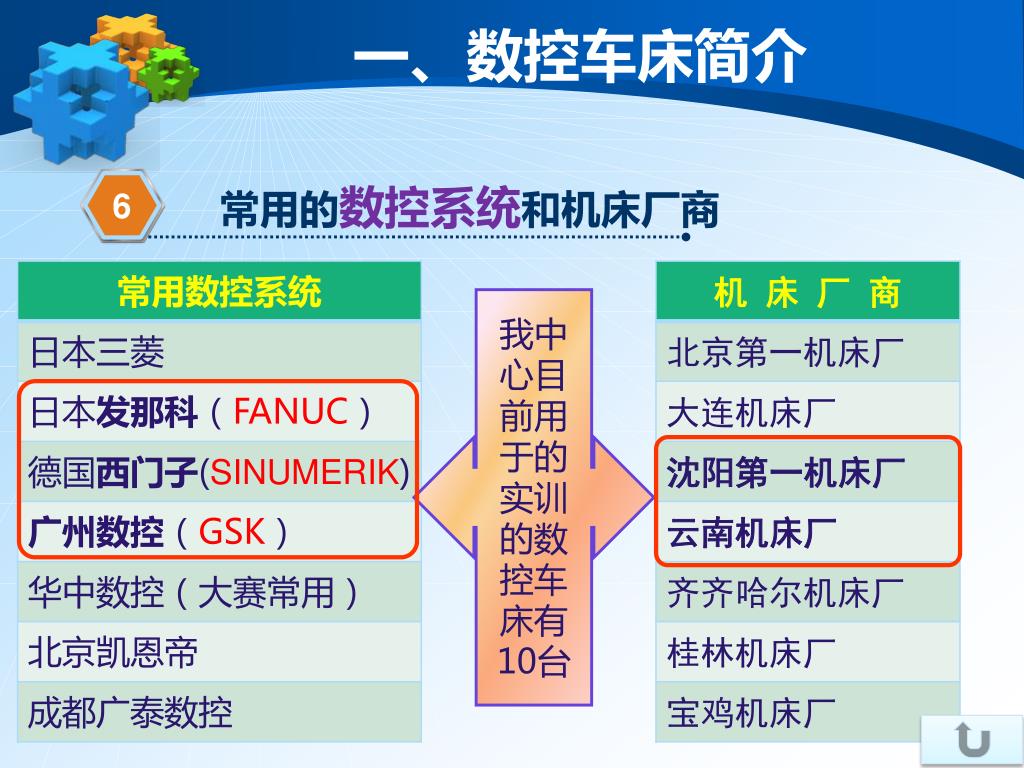 一、数控车床简介

6 常用的数控系统和机床厂商

| 常用数控系统 |
|---|
| 日本三菱 |
| 日本发那科（FANUC） |
| 德国西门子(SINUMERIK) |
| 广州数控（GSK） |
| 华中数控（大赛常用） |
| 北京凯恩帝 |
| 成都广泰数控 |

我中心目前用于的实训的数控车床有10台

| 机 床 厂 商 |
|---|
| 北京第一机床厂 |
| 大连机床厂 |
| 沈阳第一机床厂 |
| 云南机床厂 |
| 齐齐哈尔机床厂 |
| 桂林机床厂 |
| 宝鸡机床厂 |